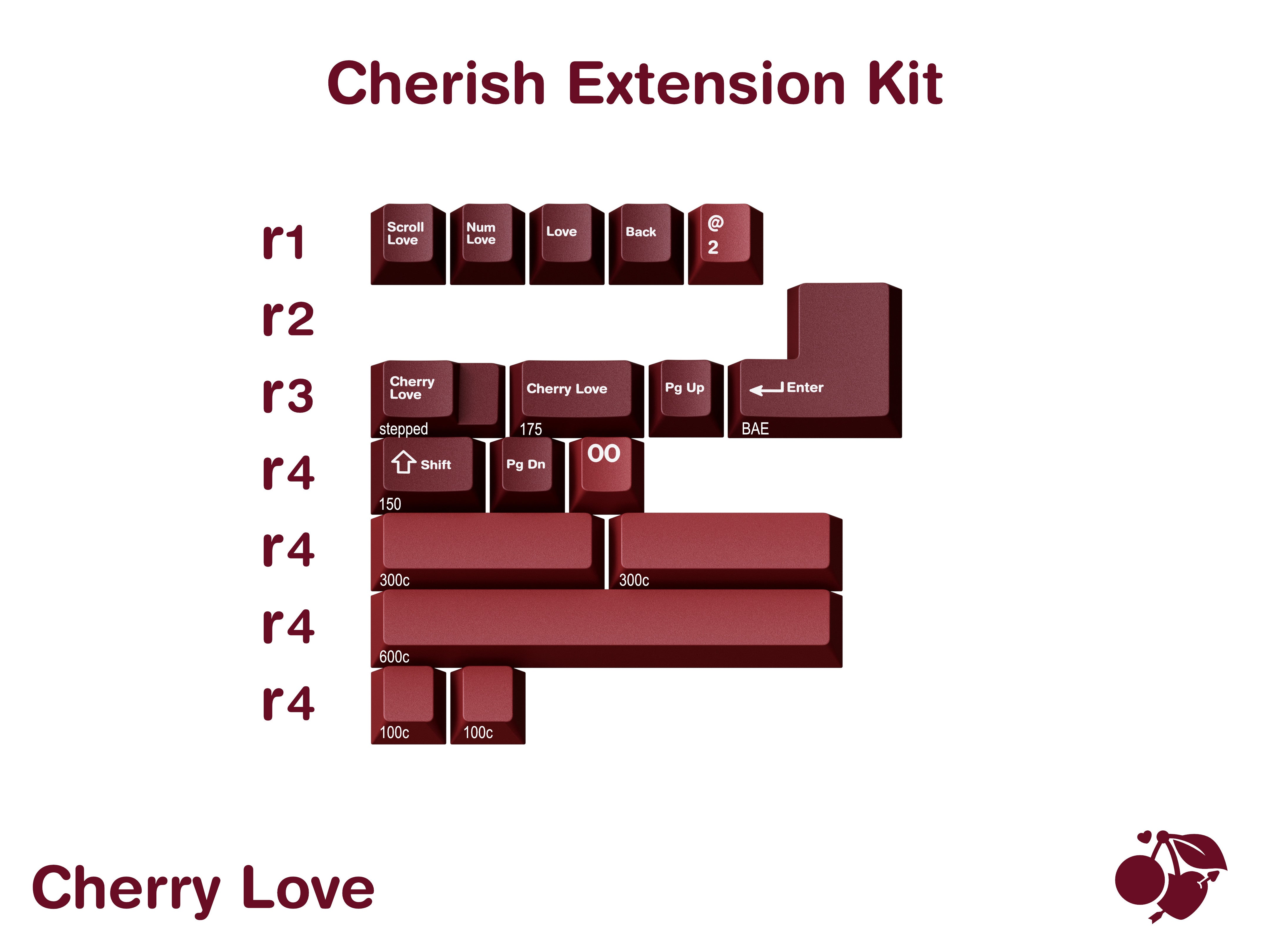 Cherish Extension Kit

r1
Scroll Love
Num Love
Love
Back
@ 2

r2

r3
Cherry Love
stepped
Cherry Love
175
Pg Up
Enter
BAE

r4
Shift
150
Pg Dn
00

r4
300c
300c

r4
600c

r4
100c
100c

Cherry Love